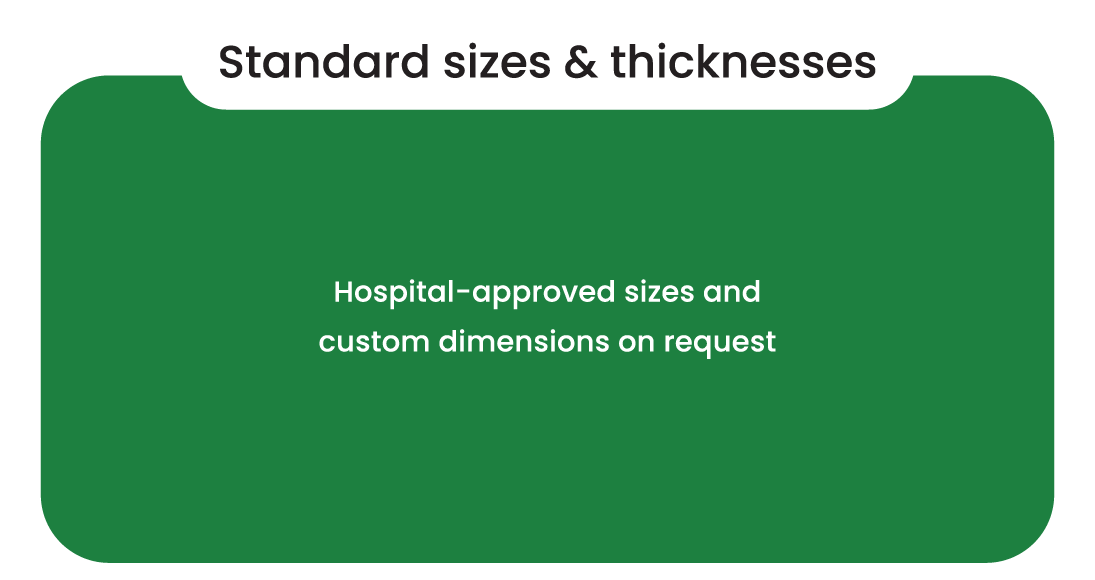 Standard sizes & thicknesses

Hospital-approved sizes and custom dimensions on request